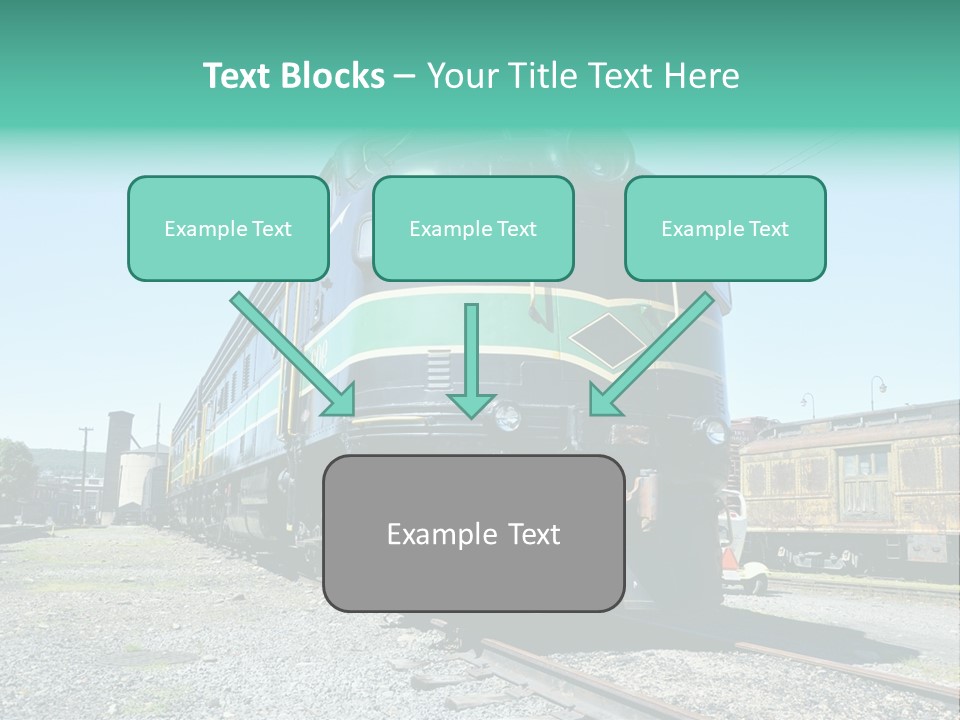 Text Blocks – Your Title Text Here

Example Text

Example Text

Example Text

Example Text